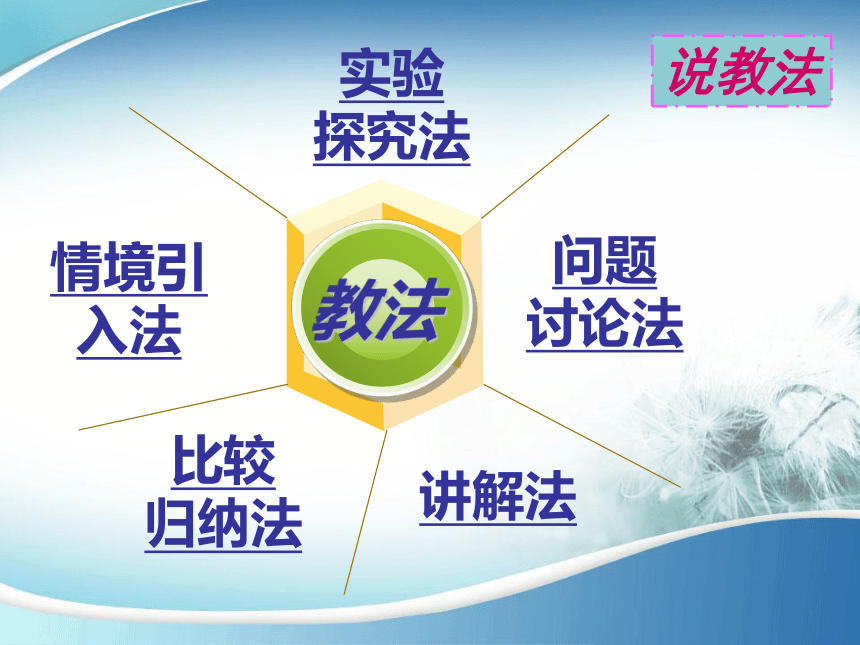 说教法

实验探究法

情境引入法

教法

问题讨论法

比较归纳法

讲解法